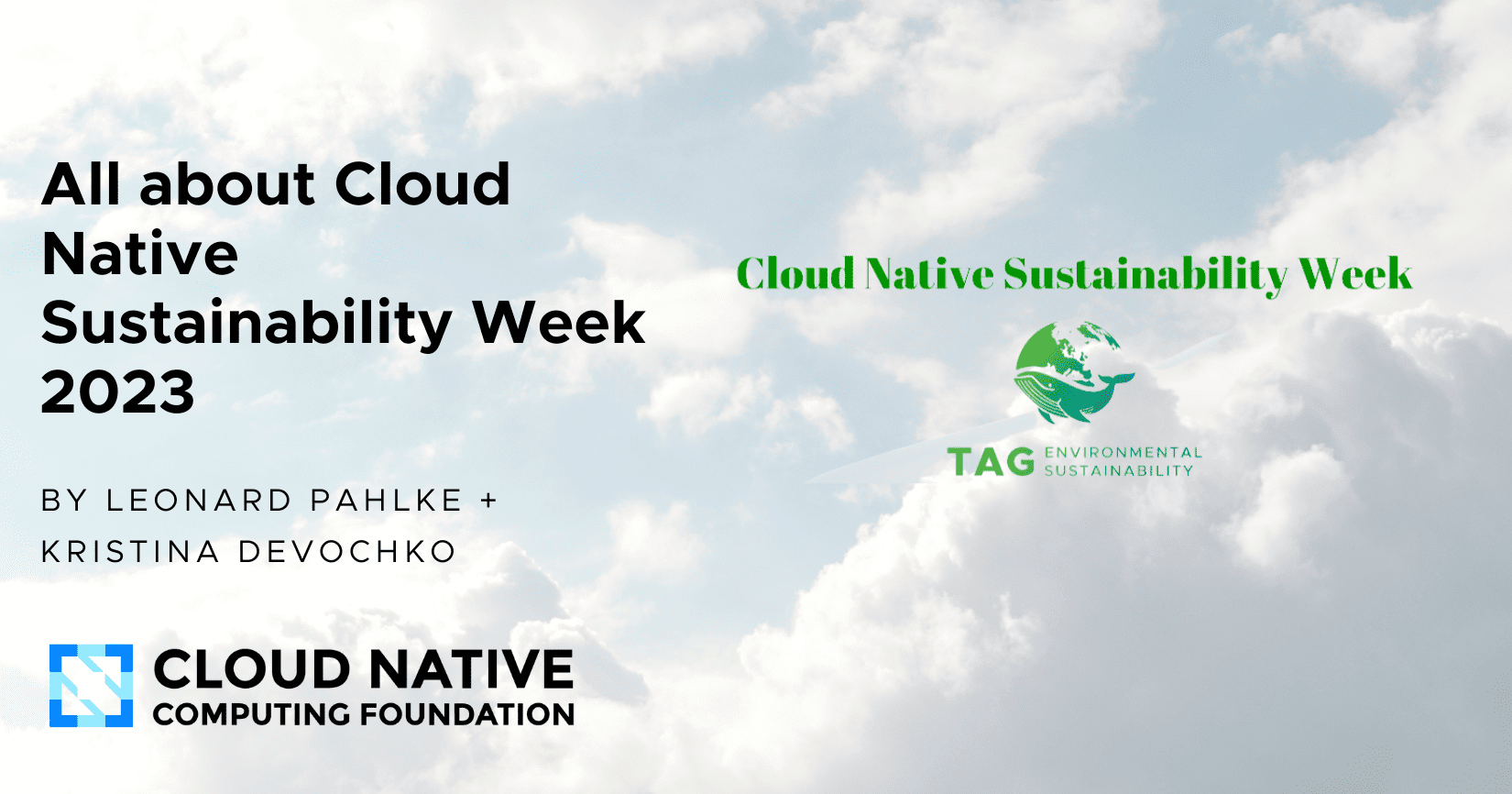 All about Cloud Native Sustainability Week 2023

BY LEONARD PAHLKE + KRISTINA DEVOCHKO

CLOUD NATIVE
COMPUTING FOUNDATION

Cloud Native Sustainability Week

TAG ENVIRONMENTAL SUSTAINABILITY